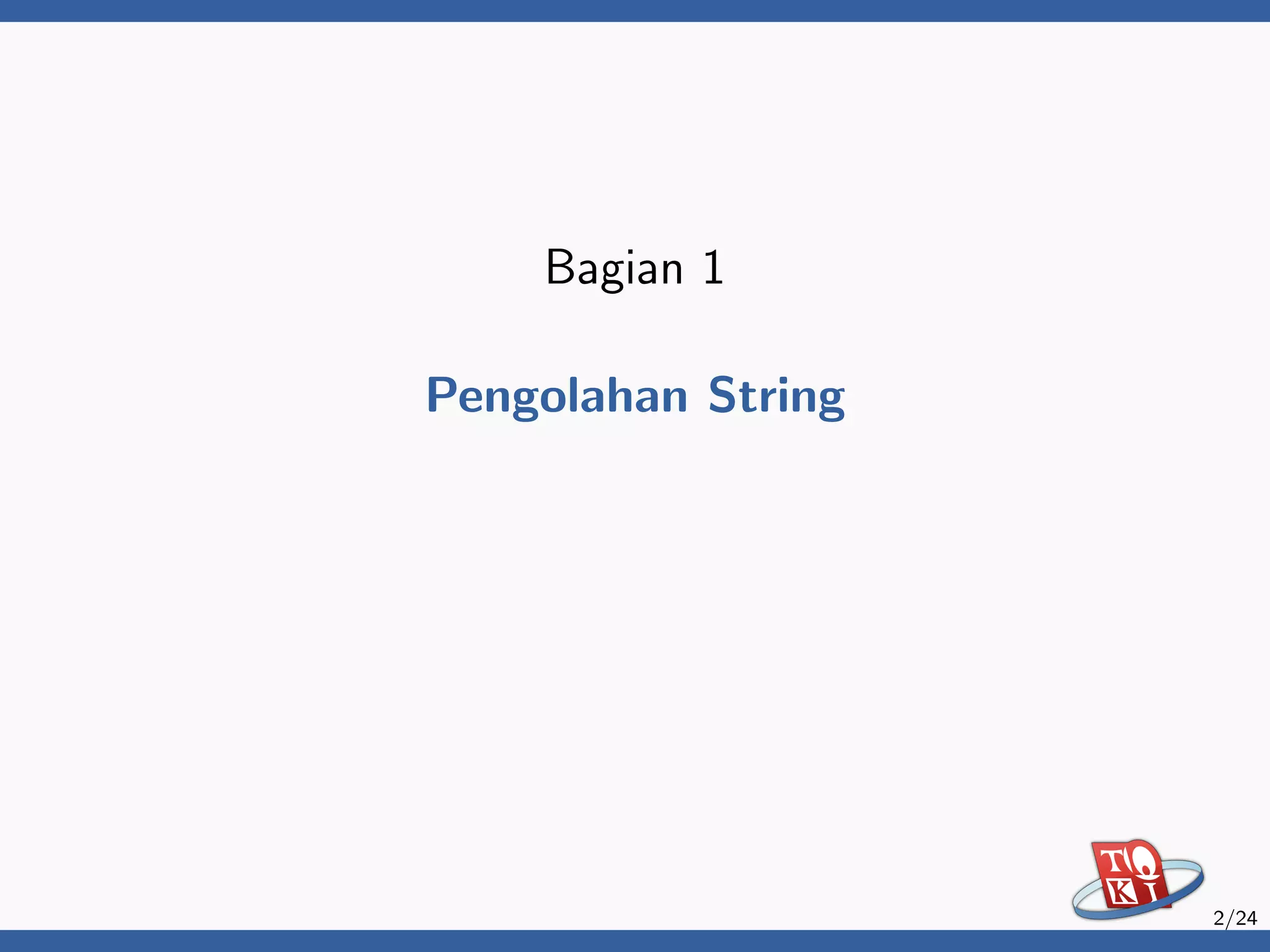 Bagian 1

Pengolahan String

TOKI

2/24